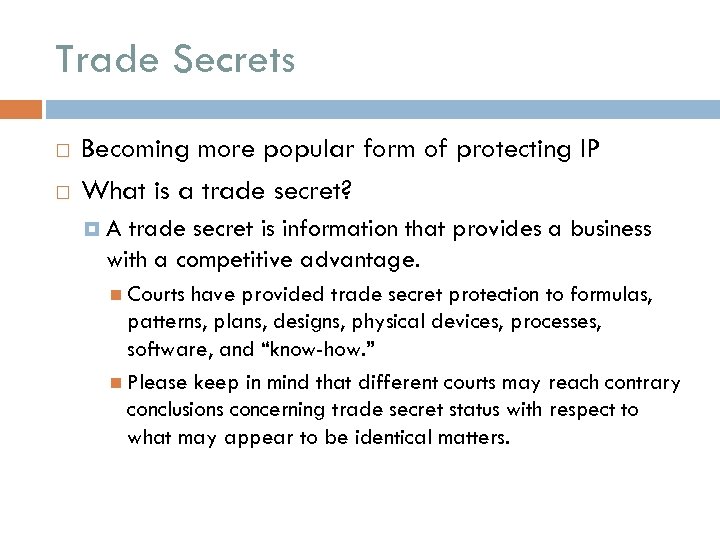 Trade Secrets

Becoming more popular form of protecting IP

What is a trade secret?

A trade secret is information that provides a business with a competitive advantage.

Courts have provided trade secret protection to formulas, patterns, plans, designs, physical devices, processes, software, and “know-how.”

Please keep in mind that different courts may reach contrary conclusions concerning trade secret status with respect to what may appear to be identical matters.